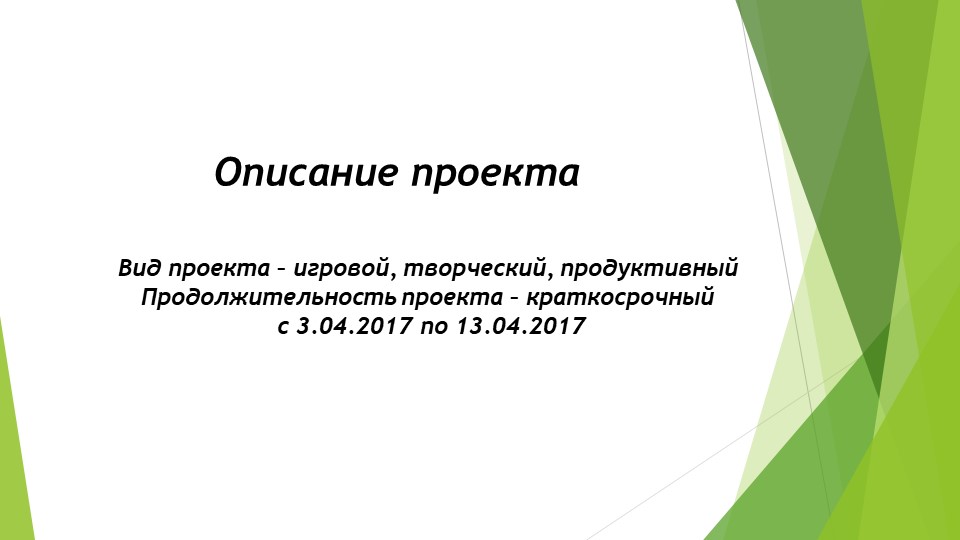 Описание проекта

Вид проекта – игровой, творческий, продуктивный
Продолжительность проекта – краткосрочный
с 3.04.2017 по 13.04.2017